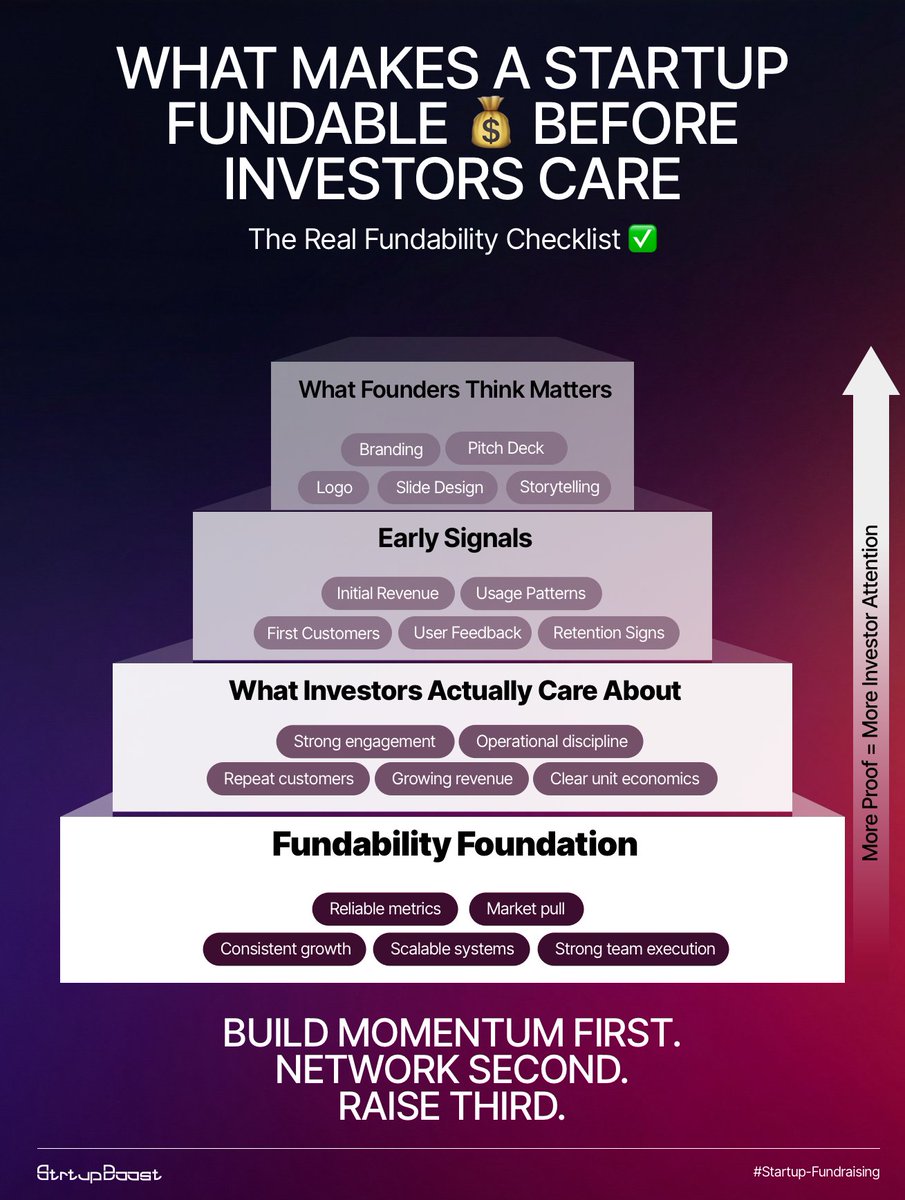 WHAT MAKES A STARTUP FUNDABLE 💰 BEFORE INVESTORS CARE

The Real Fundability Checklist ✅

What Founders Think Matters

Branding Pitch Deck
Logo Slide Design Storytelling

Early Signals

Initial Revenue Usage Patterns
First Customers User Feedback Retention Signs

What Investors Actually Care About

Strong engagement Operational discipline
Repeat customers Growing revenue Clear unit economics

Fundability Foundation

Reliable metrics Market pull
Consistent growth Scalable systems Strong team execution

More Proof = More Investor Attention

BUILD MOMENTUM FIRST.
NETWORK SECOND.
RAISE THIRD.

StrtupBoost

#Startup-Fundraising